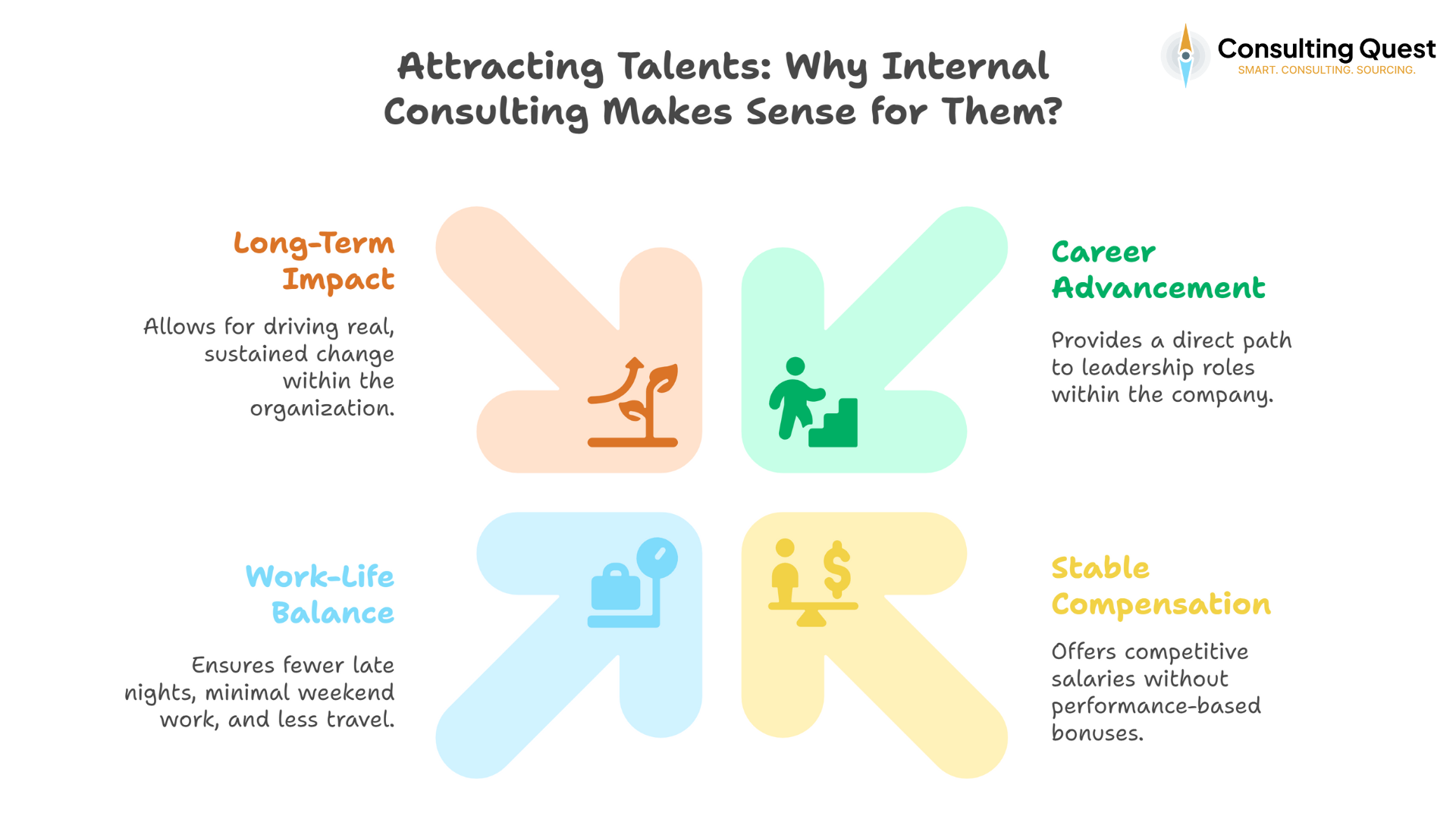 Attracting Talents: Why Internal Consulting Makes Sense for Them?

Consulting Quest
SMART. CONSULTING. SOURCING.

Long-Term Impact

Allows for driving real, sustained change within the organization.

Career Advancement

Provides a direct path to leadership roles within the company.

Work-Life Balance

Ensures fewer late nights, minimal weekend work, and less travel.

Stable Compensation

Offers competitive salaries without performance-based bonuses.